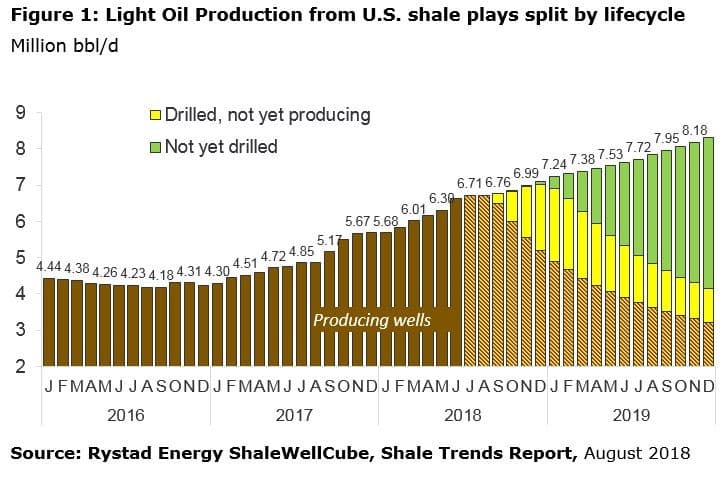 Figure 1: Light Oil Production from U.S. shale plays split by lifecycle
Million bbl/d

Drilled, not yet producing
Not yet drilled

9
8
7
6
5
4
3
2

4.44 4.38 4.26 4.23 4.18 4.31 4.30 4.51 4.72 4.85 5.17 5.67 5.68 6.01 6.30 6.71 6.76 6.99 7.24 7.38 7.53 7.72 7.95 8.18

Producing wells

J F M A M J J A S O N D J F M A M J J A S O N D J F M A M J J A S O N D J F M A M J J A S O N D
2016 2017 2018 2019

Source: Rystad Energy ShaleWellCube, Shale Trends Report, August 2018